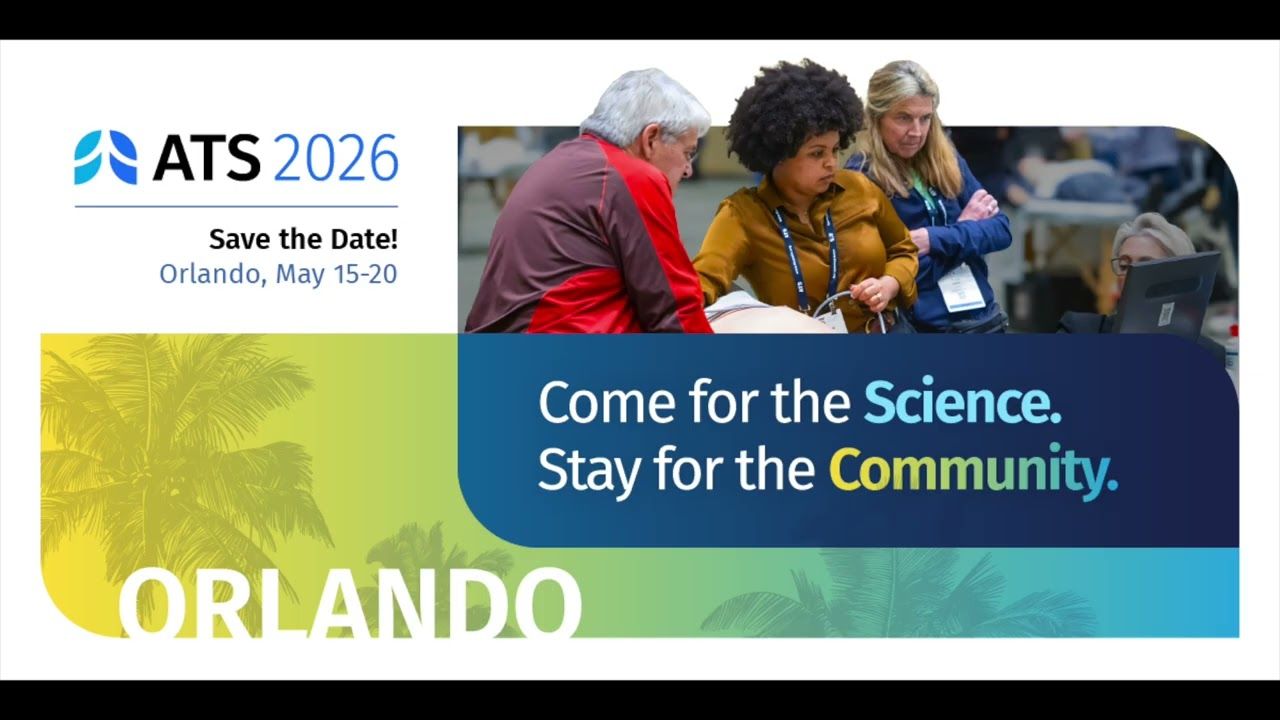 ATS 2026

Save the Date!
Orlando, May 15-20

Come for the Science.
Stay for the Community.

ORLANDO